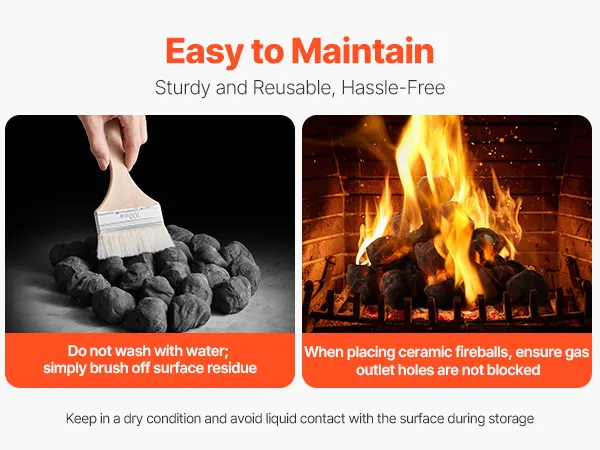 Easy to Maintain

Sturdy and Reusable, Hassle-Free

Do not wash with water; simply brush off surface residue

When placing ceramic fireballs, ensure gas outlet holes are not blocked

Keep in a dry condition and avoid liquid contact with the surface during storage